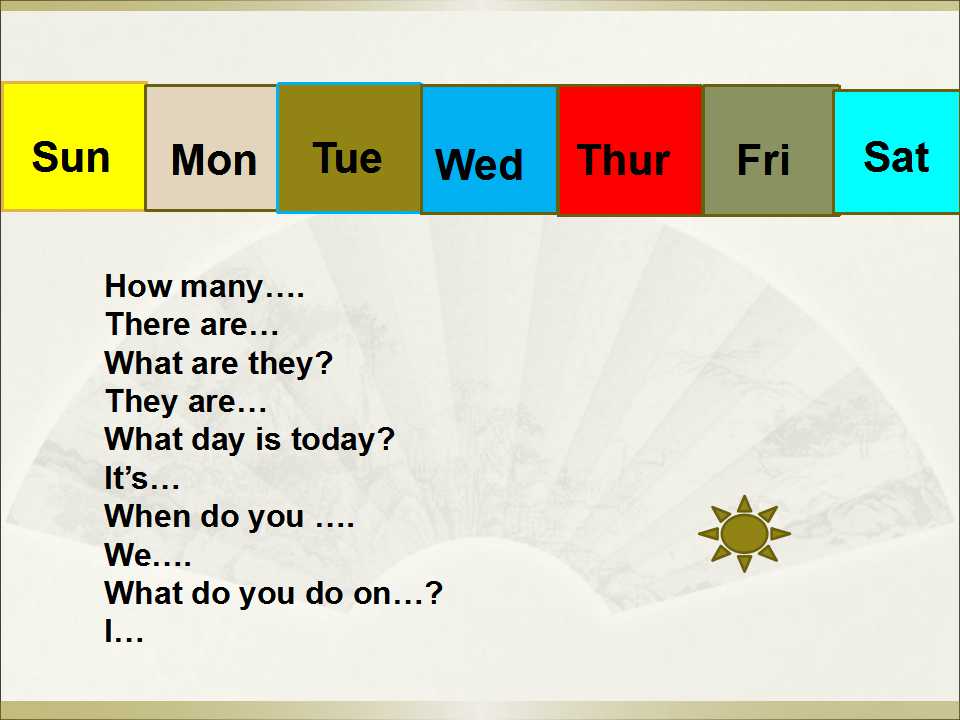 Sun Mon Tue Wed Thur Fri Sat

How many….
There are…
What are they?
They are…
What day is today?
It's…
When do you ….
We….
What do you do on…?
I…